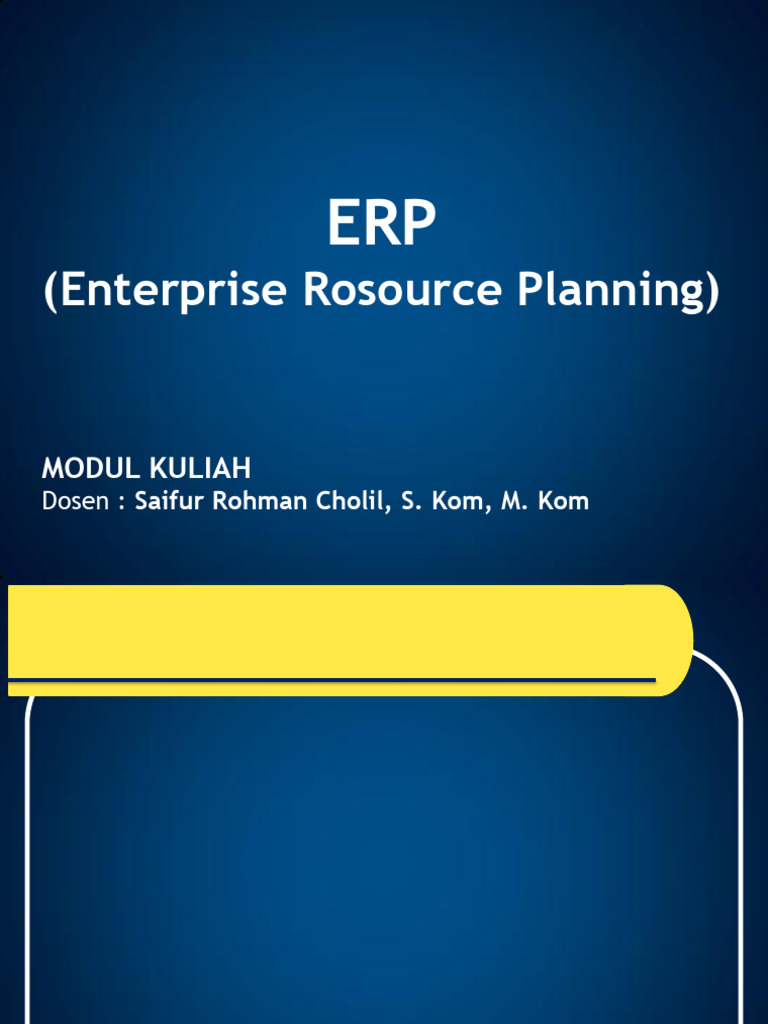 ERP
(Enterprise Rosource Planning)

MODUL KULIAH
Dosen : Saifur Rohman Cholil, S. Kom, M. Kom